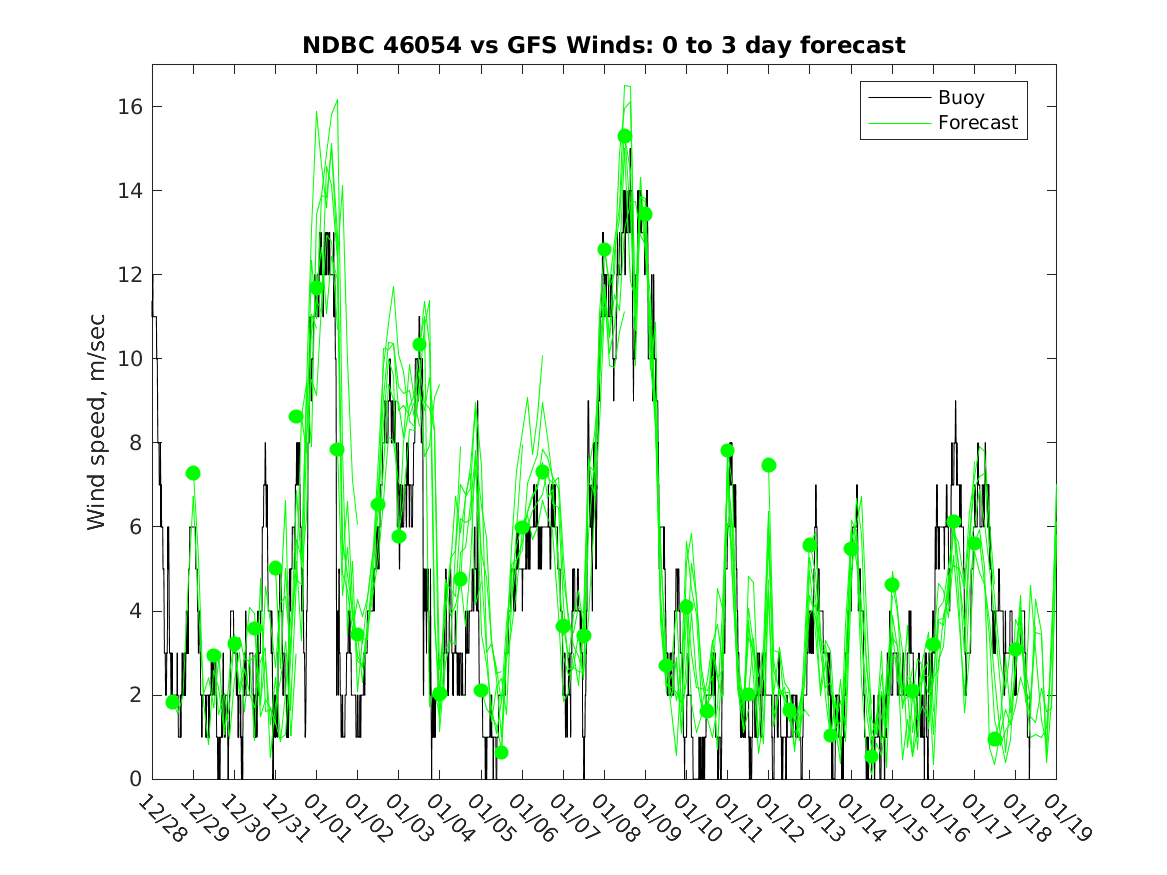 NDBC 46054 vs GFS Winds: 0 to 3 day forecast

Buoy
Forecast

Wind speed, m/sec

16
14
12
10
8
6
4
2
0

12/28 12/29 12/30 12/31 01/01 01/02 01/03 01/04 01/05 01/06 01/07 01/08 01/09 01/10 01/11 01/12 01/13 01/14 01/15 01/16 01/17 01/18 01/19